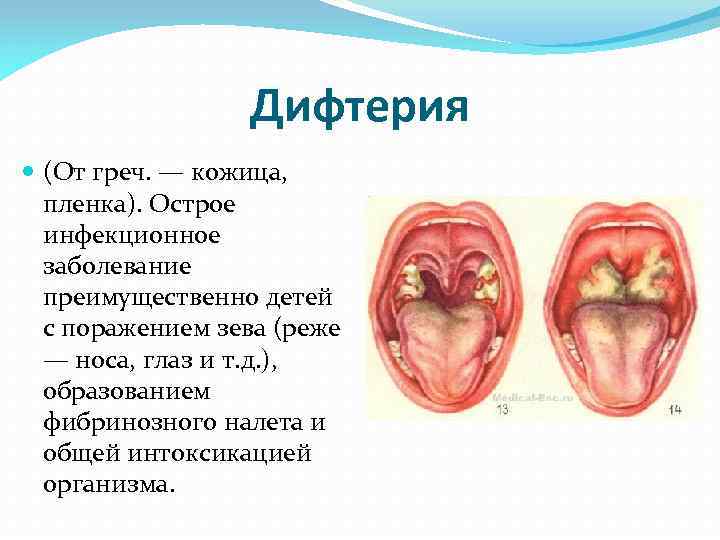 Дифтерия

(От греч. — кожица, пленка). Острое инфекционное заболевание преимущественно детей с поражением зева (реже — носа, глаз и т.д.), образованием фибринозного налета и общей интоксикацией организма.

Medical-Enc.ru

13

14